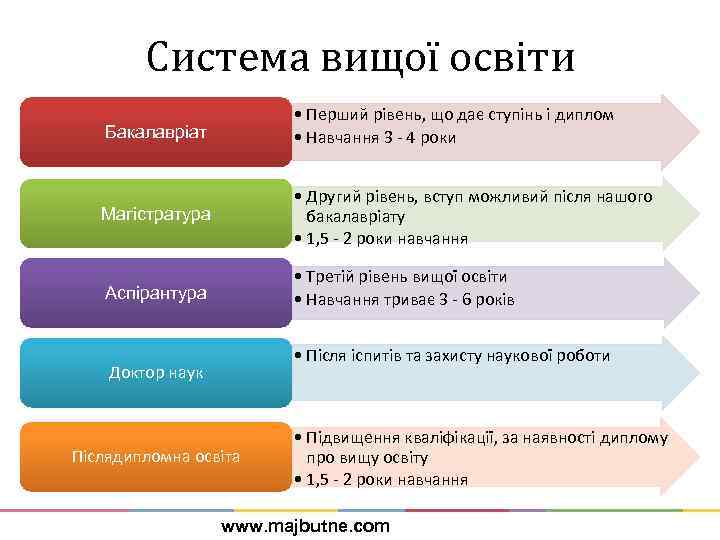 Система вищої освіти

Бакалавріат

• Перший рівень, що дає ступінь і диплом
• Навчання 3 - 4 роки

Магістратура

• Другий рівень, вступ можливий після нашого бакалавріату
• 1,5 - 2 роки навчання

Аспірантура

• Третій рівень вищої освіти
• Навчання триває 3 - 6 років

Доктор наук

• Після іспитів та захисту наукової роботи

Післядипломна освіта

• Підвищення кваліфікації, за наявності диплому про вищу освіту
• 1,5 - 2 роки навчання

www.majbutne.com